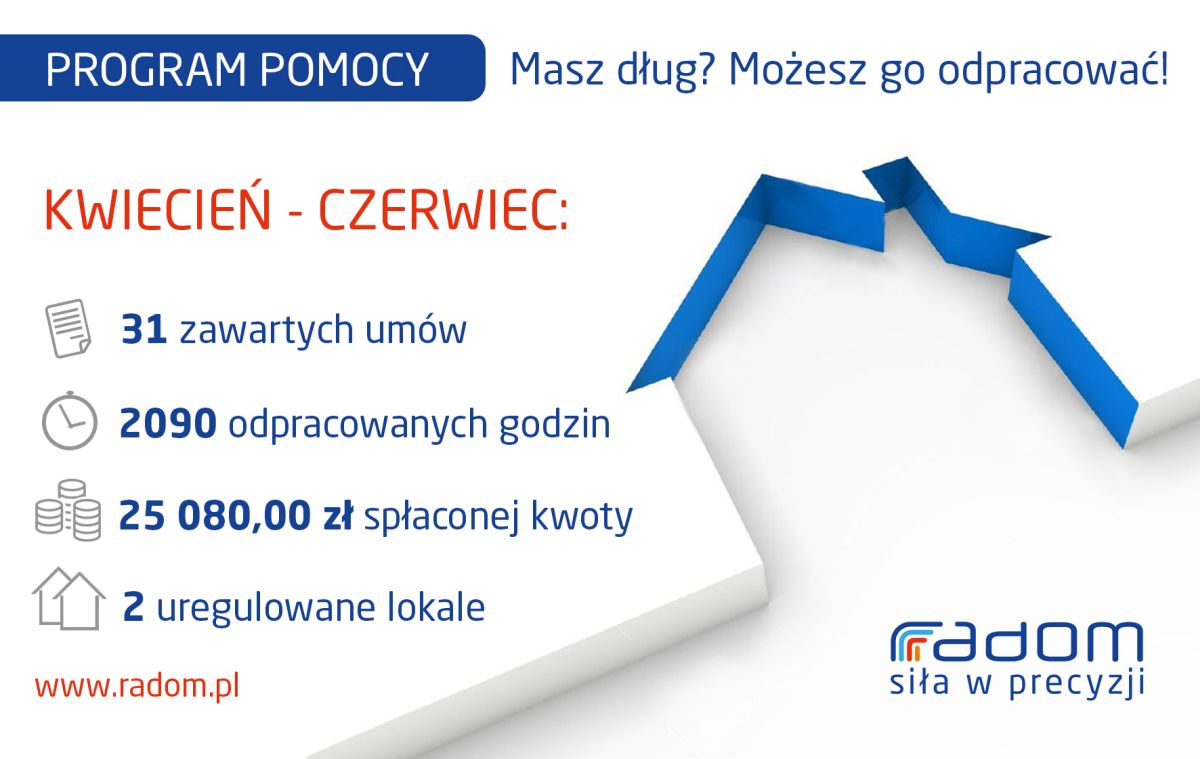 PROGRAM POMOCY

Masz dług? Możesz go odpracować!

KWIECIEŃ - CZERWIEC:

31 zawartych umów

2090 odpracowanych godzin

25 080,00 zł spłaconej kwoty

2 uregulowane lokale

www.radom.pl

radom
siła w precyzji